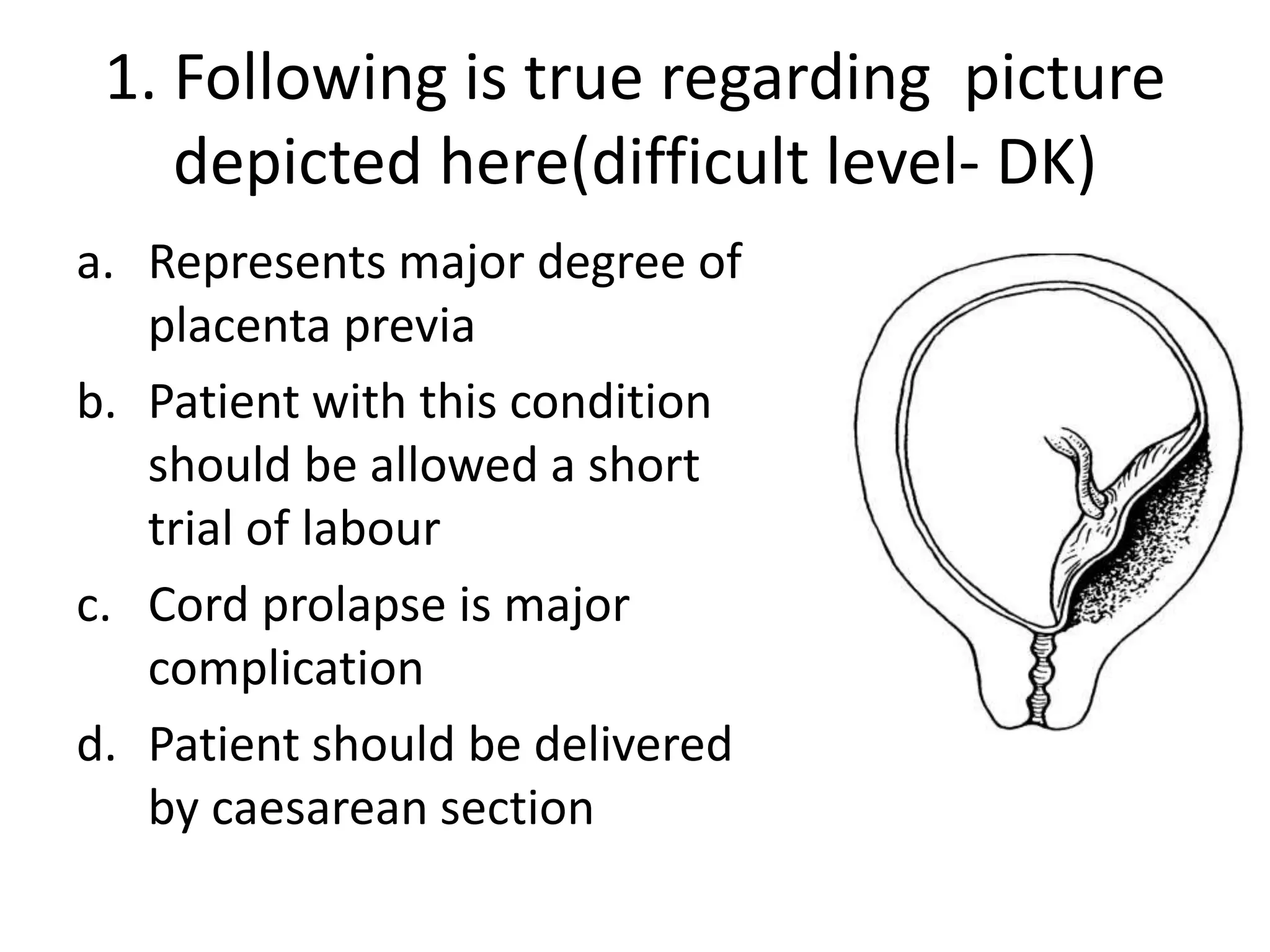 1. Following is true regarding  picture depicted here(difficult level- DK)

a. Represents major degree of placenta previa
b. Patient with this condition should be allowed a short trial of labour
c. Cord prolapse is major complication
d. Patient should be delivered by caesarean section